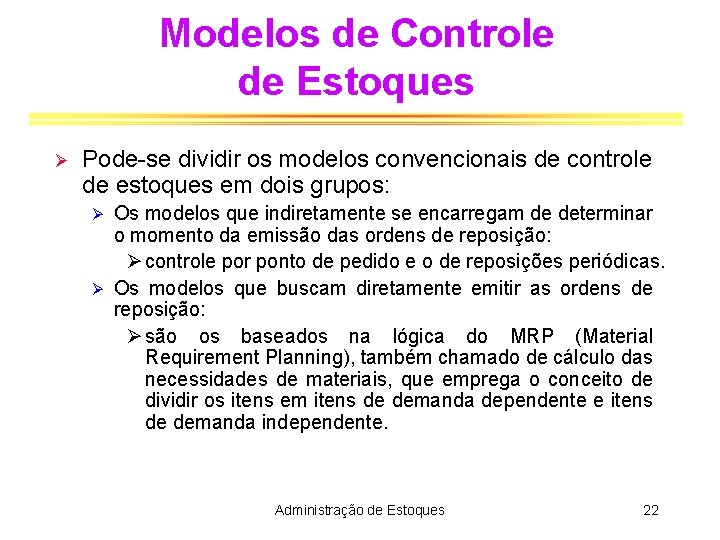 Modelos de Controle de Estoques

➢ Pode-se dividir os modelos convencionais de controle de estoques em dois grupos:

➢ Os modelos que indiretamente se encarregam de determinar o momento da emissão das ordens de reposição:

➢ controle por ponto de pedido e o de reposições periódicas.

➢ Os modelos que buscam diretamente emitir as ordens de reposição:

➢ são os baseados na lógica do MRP (Material Requirement Planning), também chamado de cálculo das necessidades de materiais, que emprega o conceito de dividir os itens em itens de demanda dependente e itens de demanda independente.

Administração de Estoques

22